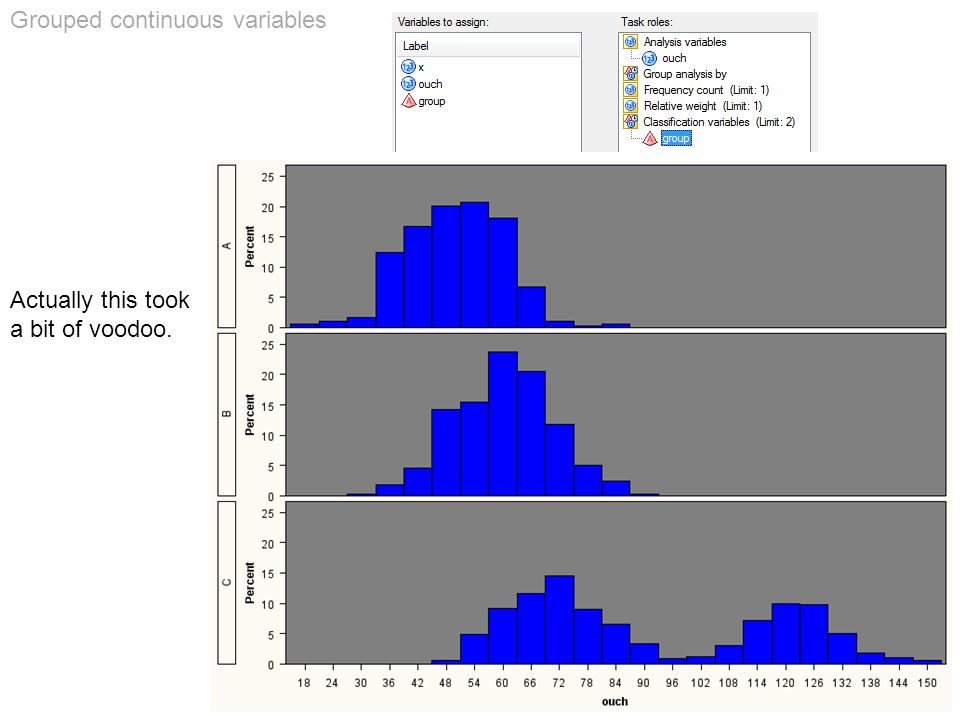 Grouped continuous variables

Variables to assign:
Label
x
ouch
group

Task roles:
Analysis variables
ouch
Group analysis by
Frequency count (Limit: 1)
Relative weight (Limit: 1)
Classification variables (Limit: 2)
group

Actually this took a bit of voodoo.

A
Percent
25
20
15
10
5
0

B
Percent
25
20
15
10
5
0

C
Percent
25
20
15
10
5
0

18 24 30 36 42 48 54 60 66 72 78 84 90 96 102 108 114 120 126 132 138 144 150
ouch